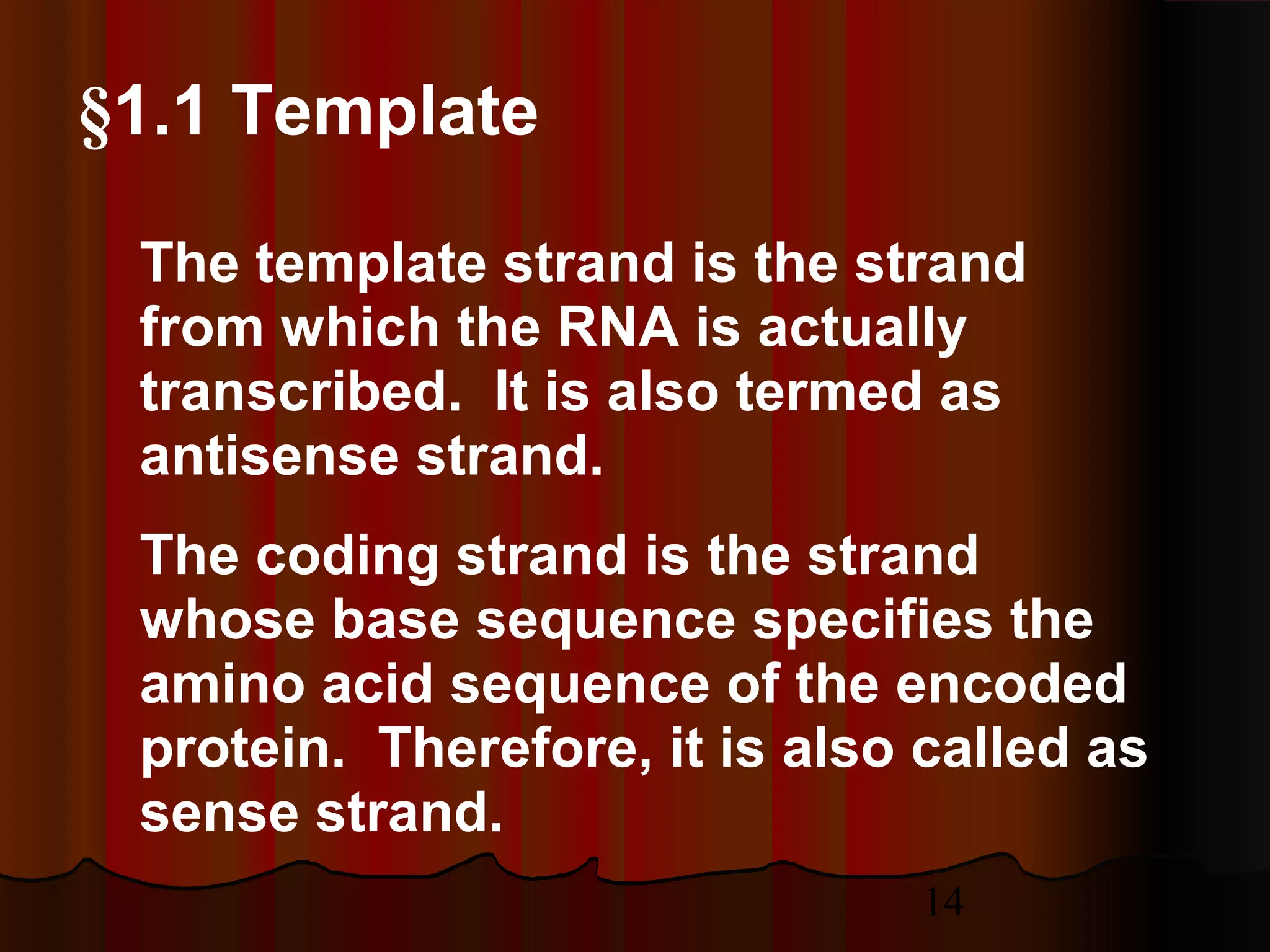 §1.1 Template

The template strand is the strand from which the RNA is actually transcribed. It is also termed as antisense strand.

The coding strand is the strand whose base sequence specifies the amino acid sequence of the encoded protein. Therefore, it is also called as sense strand.

14